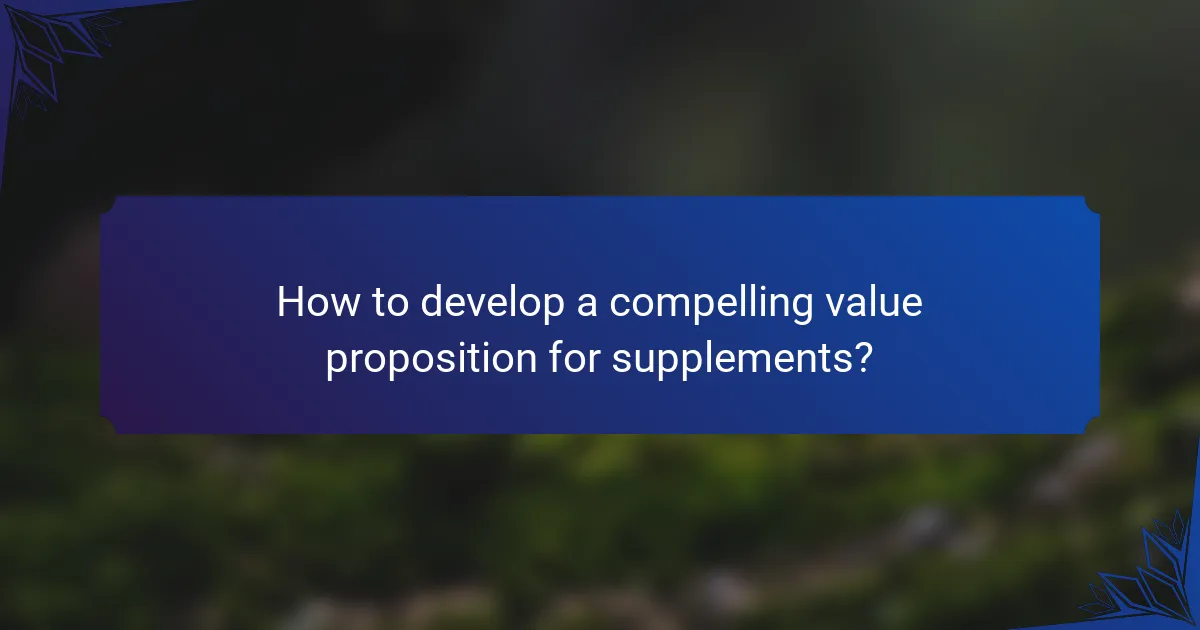 How to develop a compelling value proposition for supplements?